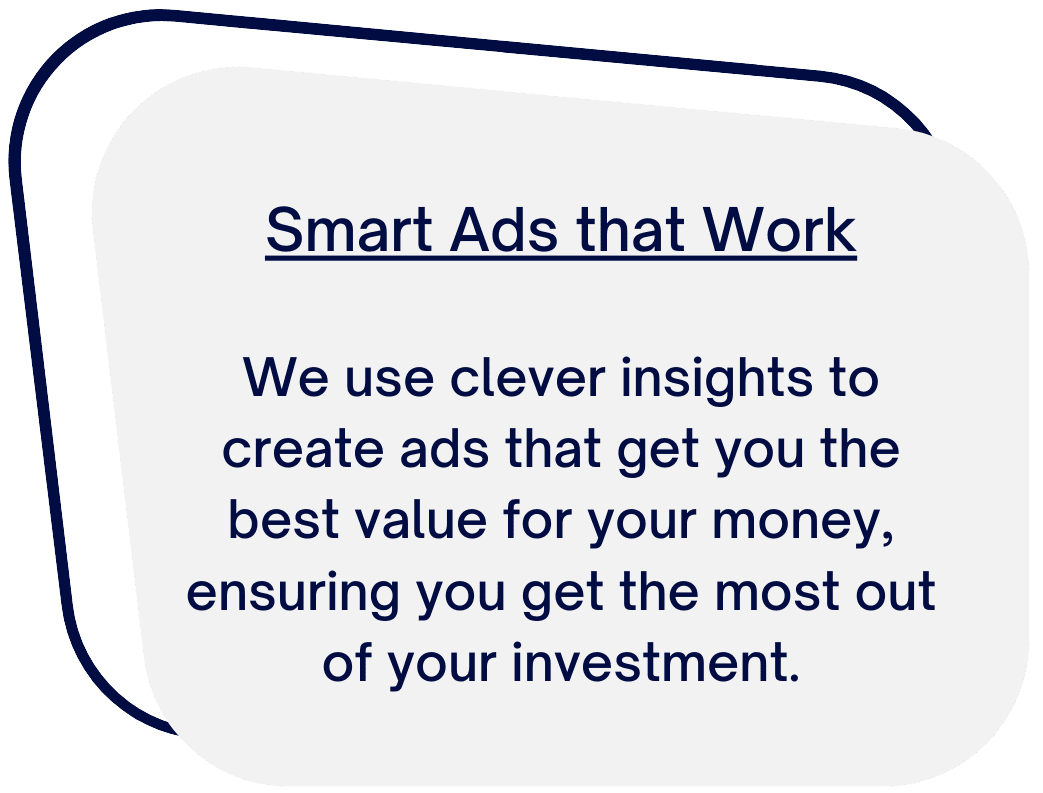 Smart Ads that Work

We use clever insights to create ads that get you the best value for your money, ensuring you get the most out of your investment.